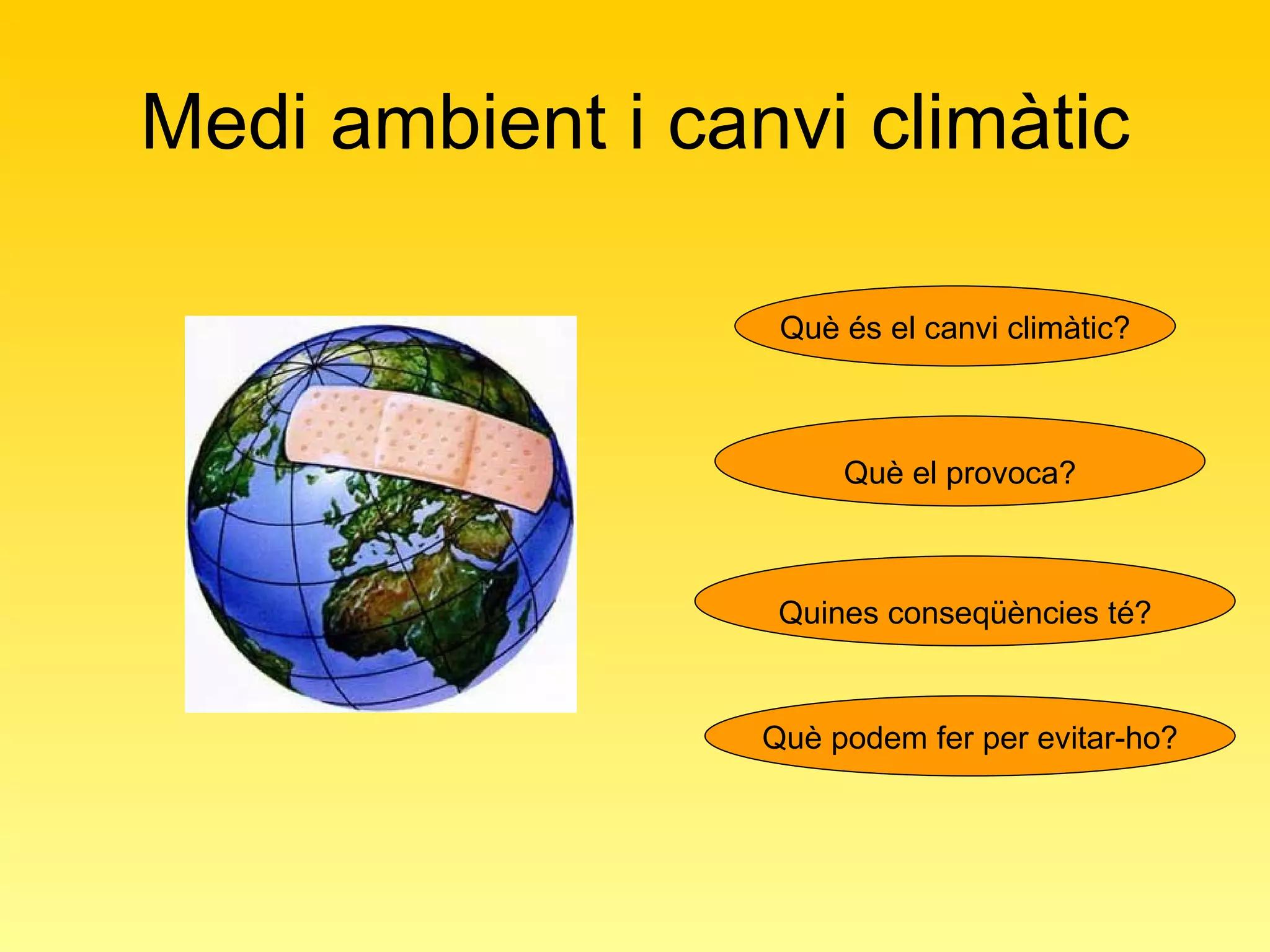 Medi ambient i canvi climàtic

Què és el canvi climàtic?

Què el provoca?

Quines conseqüències té?

Què podem fer per evitar-ho?